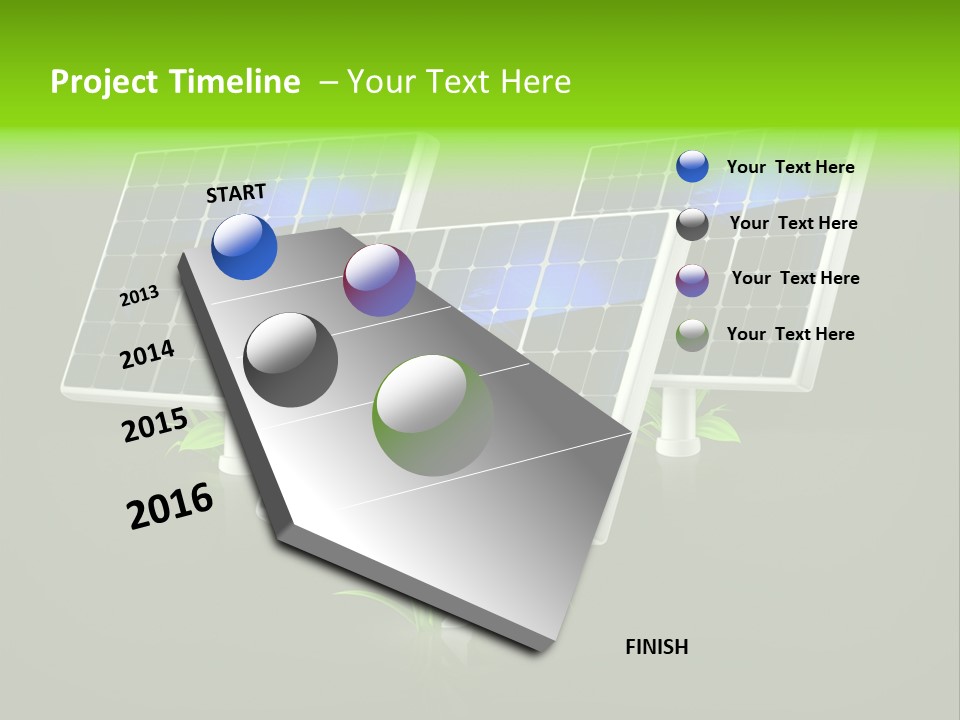 Project Timeline – Your Text Here

START

2013

2014

2015

2016

FINISH

Your Text Here

Your Text Here

Your Text Here

Your Text Here